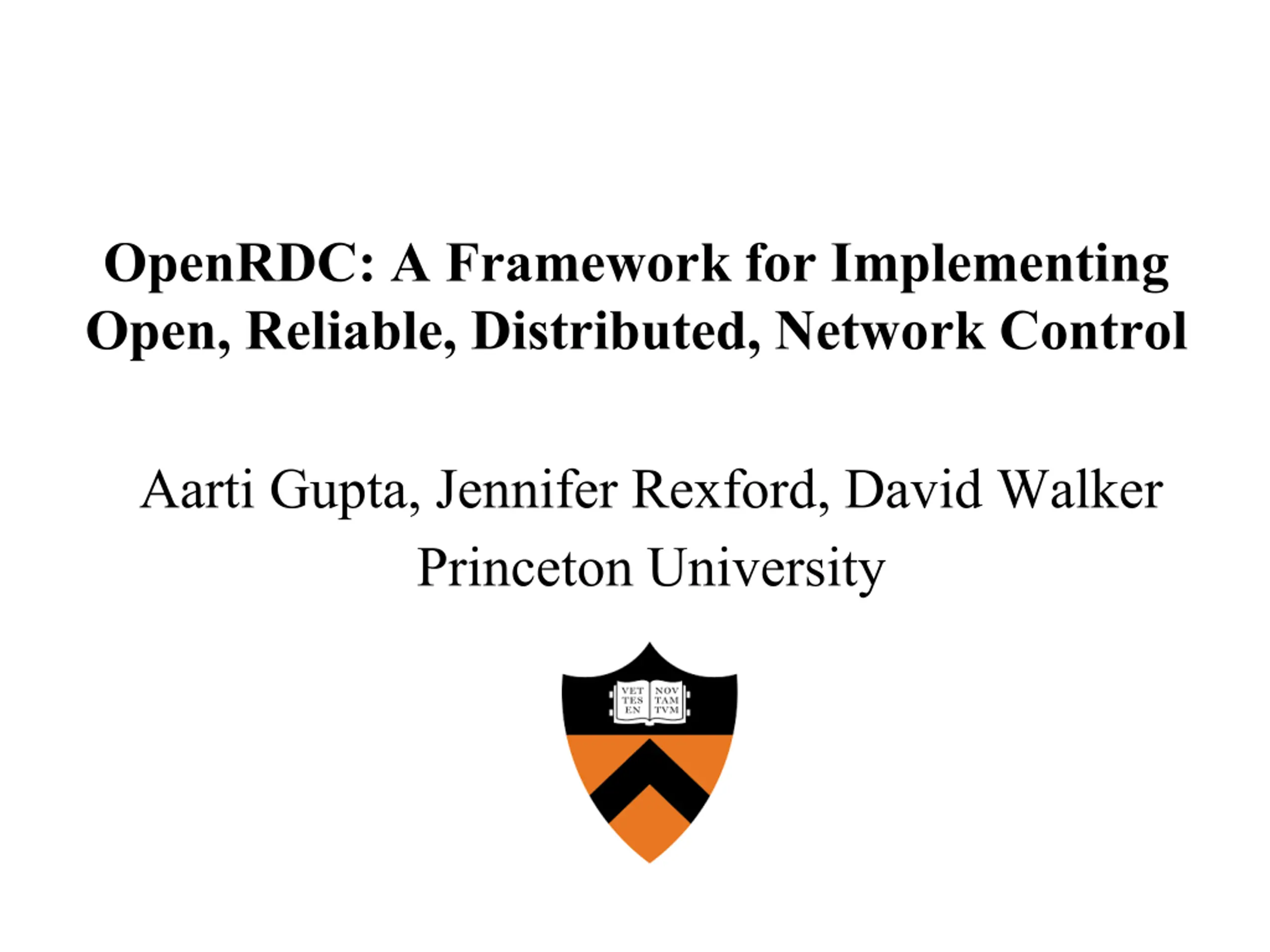 OpenRDC: A Framework for Implementing Open, Reliable, Distributed, Network Control

Aarti Gupta, Jennifer Rexford, David Walker
Princeton University

VET TES EN NOV TAM TVM